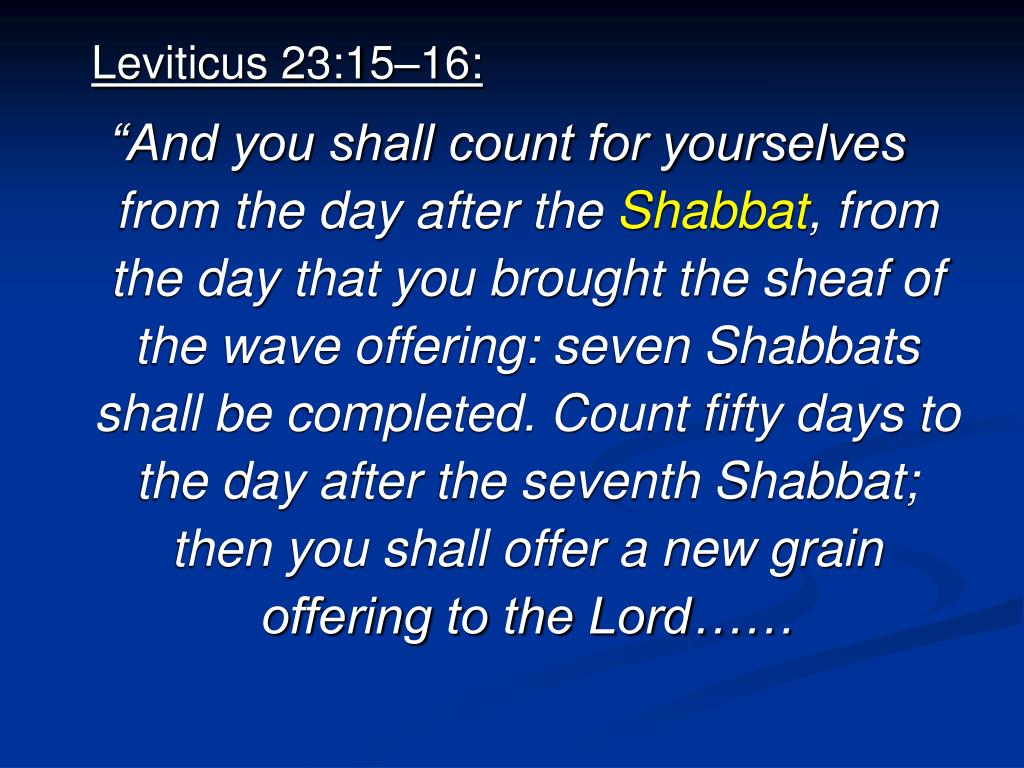 Leviticus 23:15–16:

“And you shall count for yourselves from the day after the Shabbat, from the day that you brought the sheaf of the wave offering: seven Shabbats shall be completed. Count fifty days to the day after the seventh Shabbat; then you shall offer a new grain offering to the Lord……